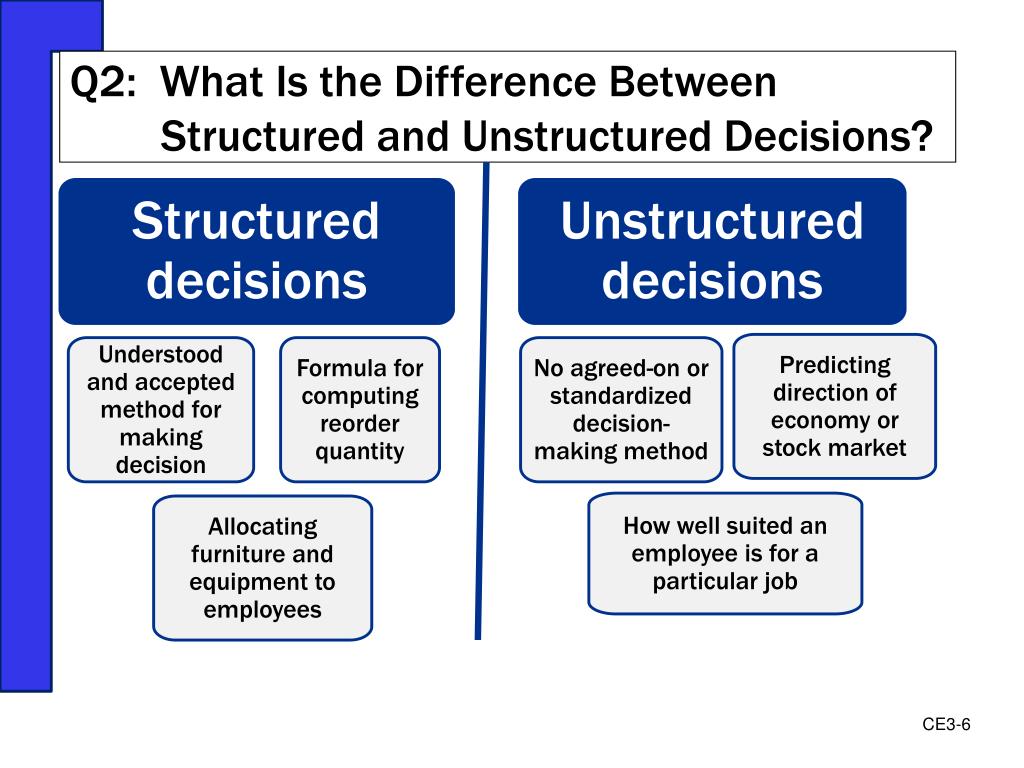 Q2: What Is the Difference Between Structured and Unstructured Decisions?

Structured decisions

Understood and accepted method for making decision

Formula for computing reorder quantity

Allocating furniture and equipment to employees

Unstructured decisions

No agreed-on or standardized decision-making method

Predicting direction of economy or stock market

How well suited an employee is for a particular job

CE3-6